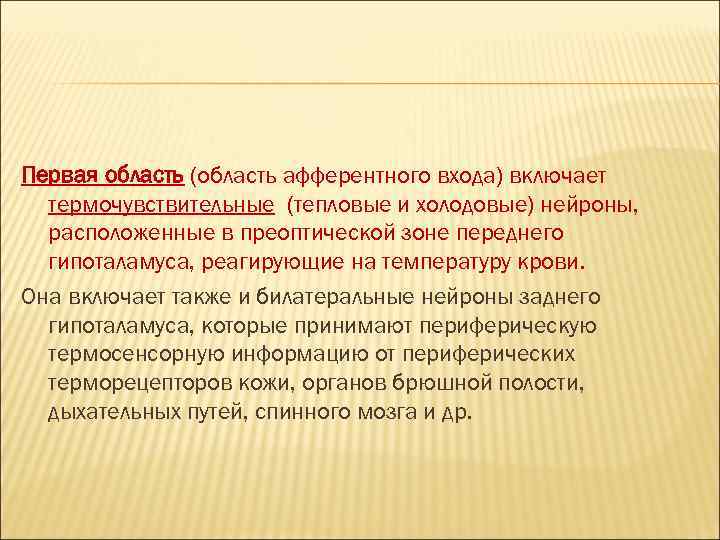 Первая область (область афферентного входа) включает термочувствительные (тепловые и холодовые) нейроны, расположенные в преоптической зоне переднего гипоталамуса, реагирующие на температуру крови.

Она включает также и билатеральные нейроны заднего гипоталамуса, которые принимают периферическую термосенсорную информацию от периферических терморецепторов кожи, органов брюшной полости, дыхательных путей, спинного мозга и др.